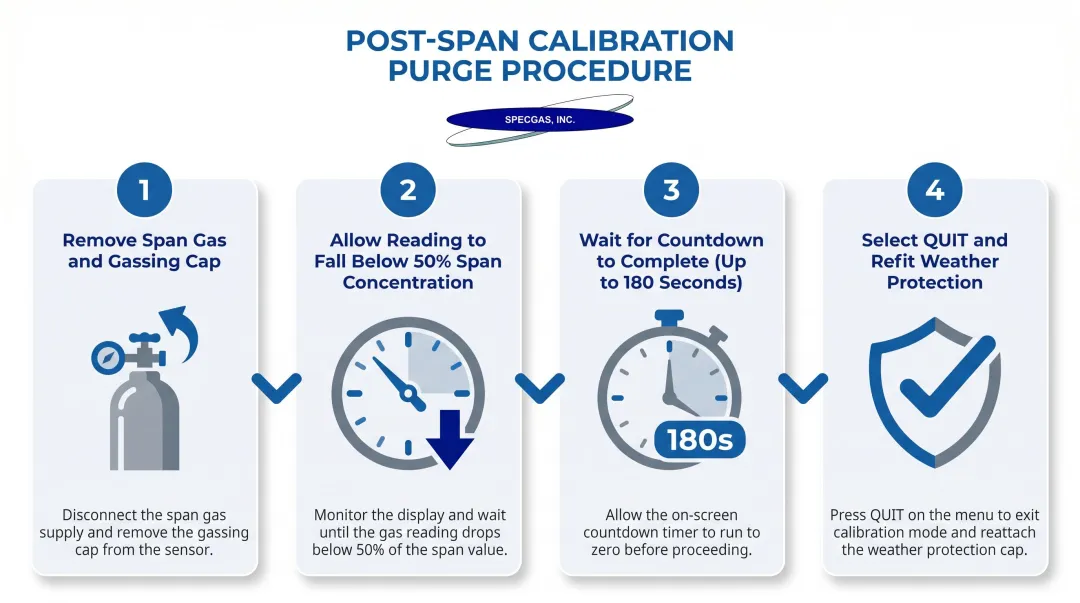 POST-SPAN CALIBRATION PURGE PROCEDURE

SPECGAS, INC.

1

Remove Span Gas and Gassing Cap

Disconnect the span gas supply and remove the gassing cap from the sensor.

2

Allow Reading to Fall Below 50% Span Concentration

Monitor the display and wait until the gas reading drops below 50% of the span value.

3

Wait for Countdown to Complete (Up to 180 Seconds)

180s

Allow the on-screen countdown timer to run to zero before proceeding.

4

Select QUIT and Refit Weather Protection

Press QUIT on the menu to exit calibration mode and reattach the weather protection cap.